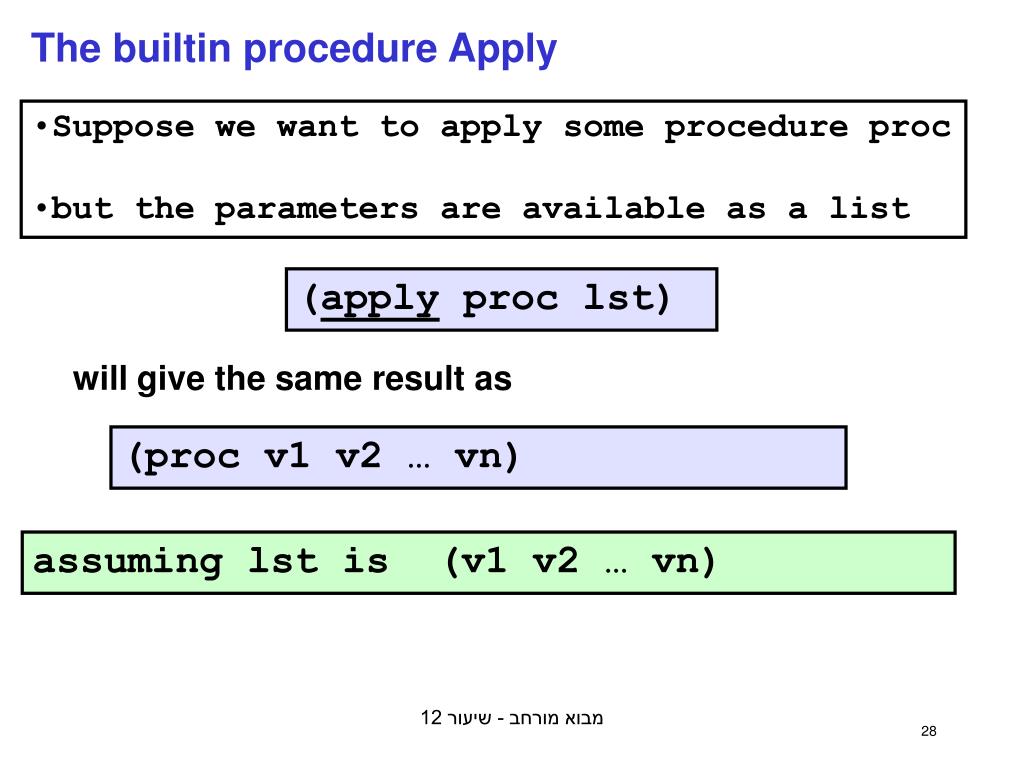 The builtin procedure Apply

•Suppose we want to apply some procedure proc

•but the parameters are available as a list

(apply proc lst)

will give the same result as

(proc v1 v2 … vn)

assuming lst is (v1 v2 … vn)

מבוא מורחב - שיעור 12

28